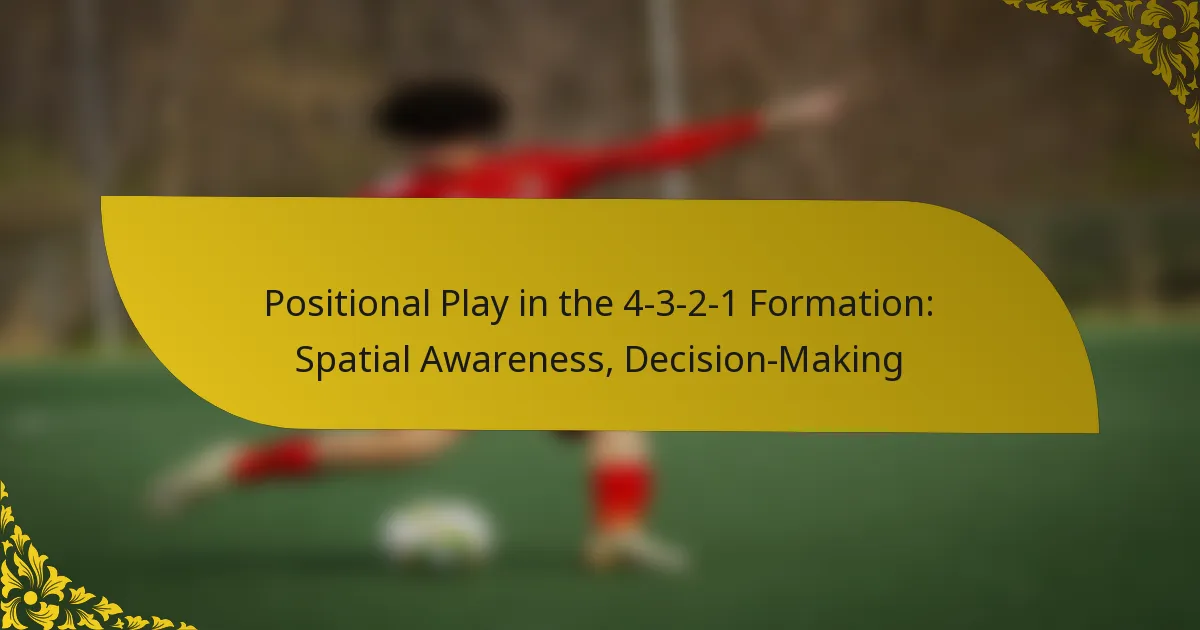 Positional Play in the 4-3-2-1 Formation: Spatial Awareness, Decision-Making